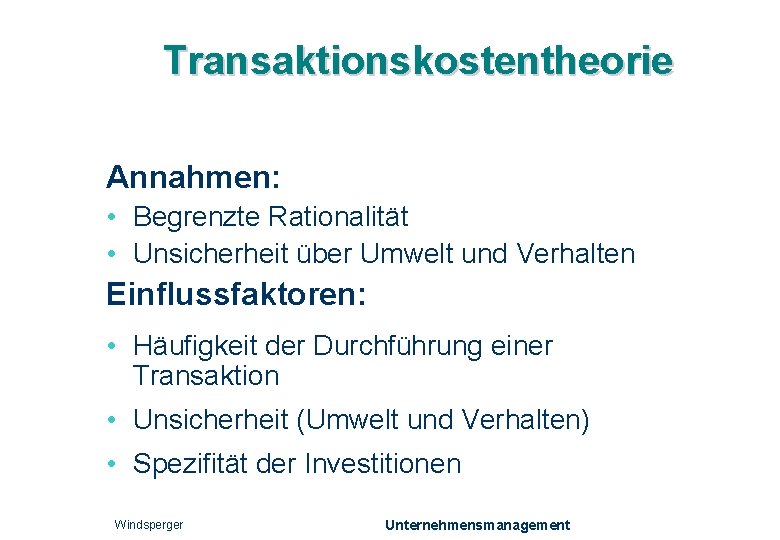 Transaktionskostentheorie

Annahmen:

• Begrenzte Rationalität
• Unsicherheit über Umwelt und Verhalten

Einflussfaktoren:

• Häufigkeit der Durchführung einer Transaktion
• Unsicherheit (Umwelt und Verhalten)
• Spezifität der Investitionen

Windsperger

Unternehmensmanagement